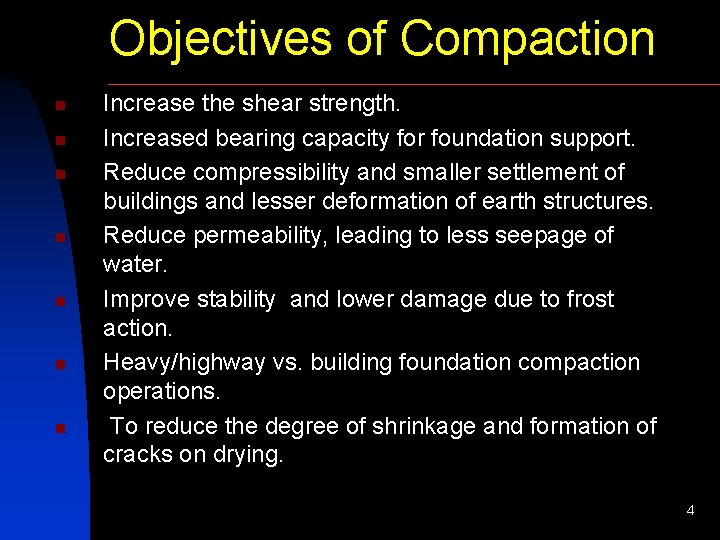 Objectives of Compaction

- Increase the shear strength.
- Increased bearing capacity for foundation support.
- Reduce compressibility and smaller settlement of buildings and lesser deformation of earth structures.
- Reduce permeability, leading to less seepage of water.
- Improve stability and lower damage due to frost action.
- Heavy/highway vs. building foundation compaction operations.
- To reduce the degree of shrinkage and formation of cracks on drying.

4